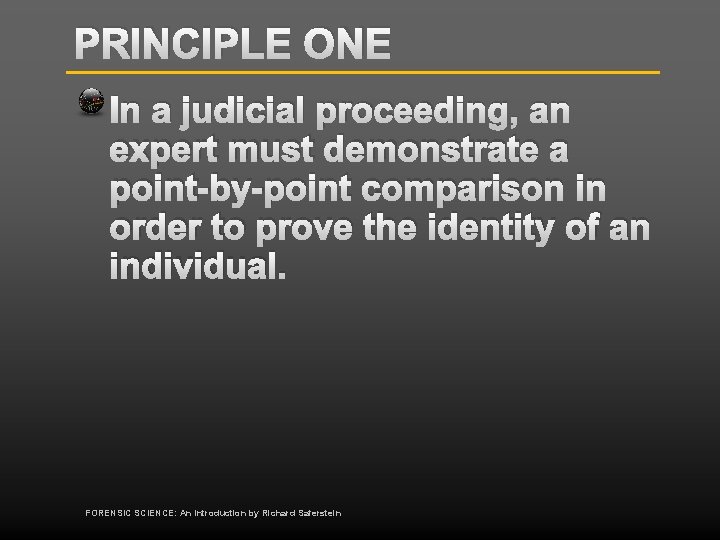 PRINCIPLE ONE

In a judicial proceeding, an expert must demonstrate a point-by-point comparison in order to prove the identity of an individual.

FORENSIC SCIENCE: An Introduction by Richard Saferstein